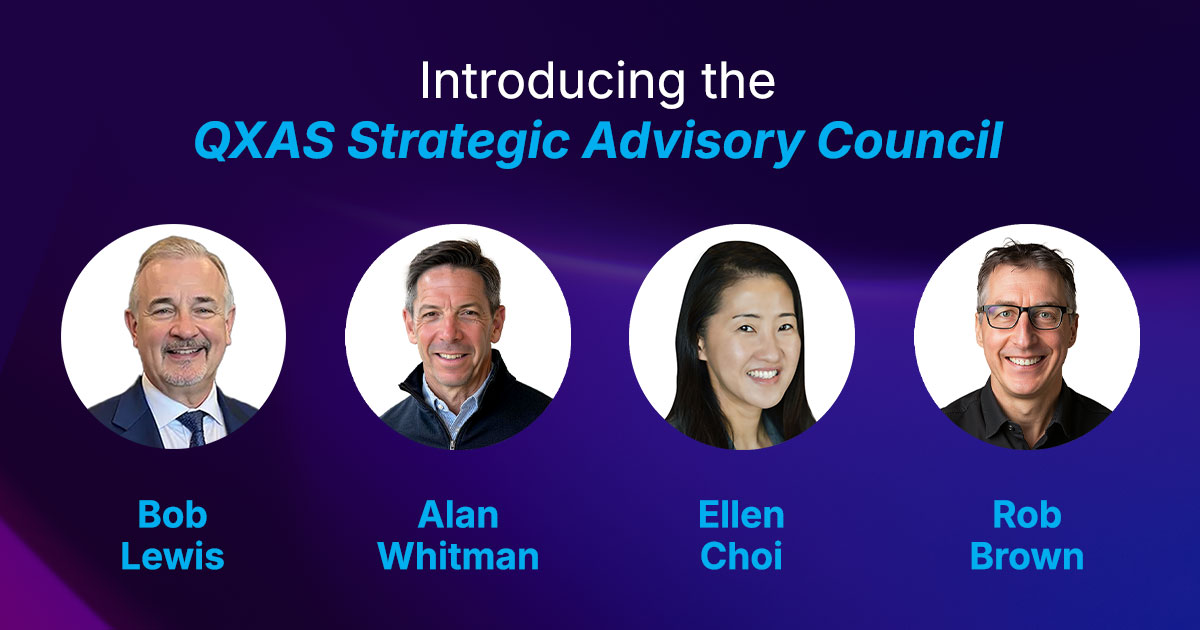 Introducing the
QXAS Strategic Advisory Council

Bob
Lewis

Alan
Whitman

Ellen
Choi

Rob
Brown